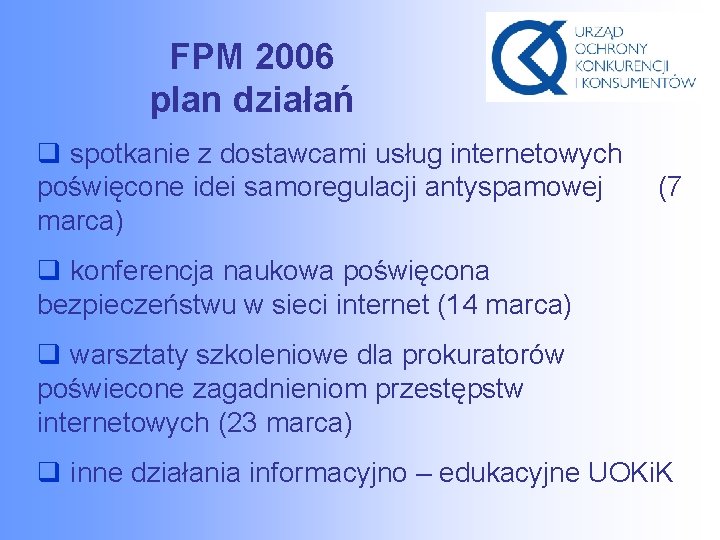 FPM 2006
plan działań

URZĄD
OCHRONY
KONKURENCJI
I KONSUMENTÓW

❑ spotkanie z dostawcami usług internetowych poświęcone idei samoregulacji antyspamowej (7 marca)

❑ konferencja naukowa poświęcona bezpieczeństwu w sieci internet (14 marca)

❑ warsztaty szkoleniowe dla prokuratorów poświecone zagadnieniom przestępstw internetowych (23 marca)

❑ inne działania informacyjno – edukacyjne UOKiK